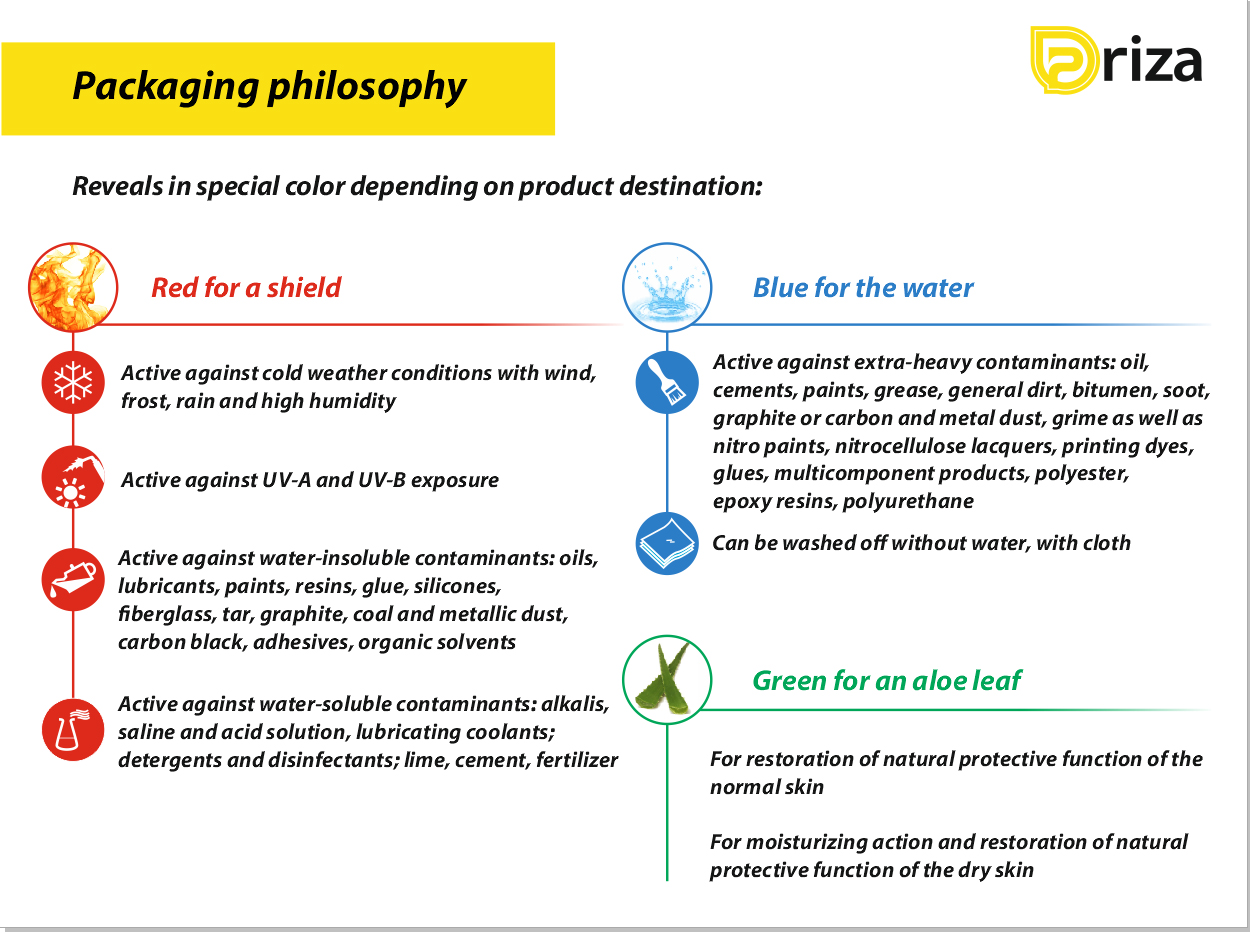 Packaging philosophy

Driza

Reveals in special color depending on product destination:

Red for a shield

Active against cold weather conditions with wind, frost, rain and high humidity

Active against UV-A and UV-B exposure

Active against water-insoluble contaminants: oils, lubricants, paints, resins, glue, silicones, fiberglass, tar, graphite, coal and metallic dust, carbon black, adhesives, organic solvents

Active against water-soluble contaminants: alkalis, saline and acid solution, lubricating coolants; detergents and disinfectants; lime, cement, fertilizer

Blue for the water

Active against extra-heavy contaminants: oil, cements, paints, grease, general dirt, bitumen, soot, graphite or carbon and metal dust, grime as well as nitro paints, nitrocellulose lacquers, printing dyes, glues, multicomponent products, polyester, epoxy resins, polyurethane

Can be washed off without water, with cloth

Green for an aloe leaf

For restoration of natural protective function of the normal skin

For moisturizing action and restoration of natural protective function of the dry skin